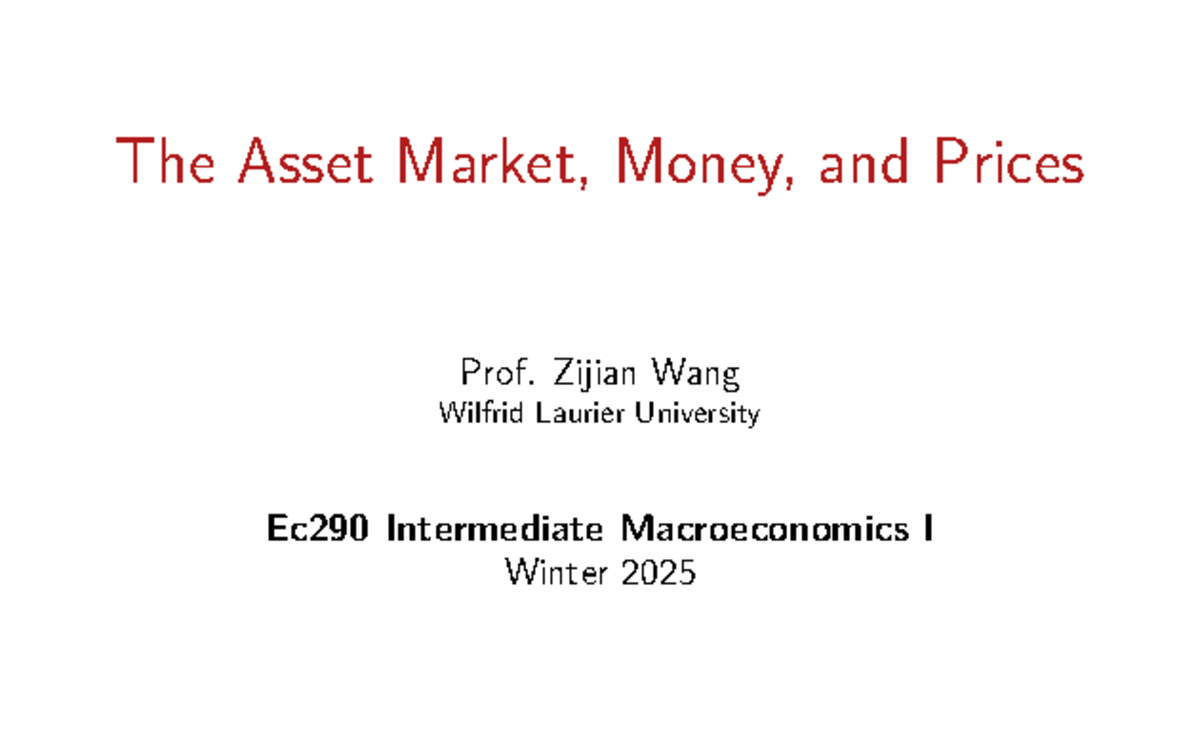 The Asset Market, Money, and Prices

Prof. Zijian Wang
Wilfrid Laurier University

Ec290 Intermediate Macroeconomics I
Winter 2025